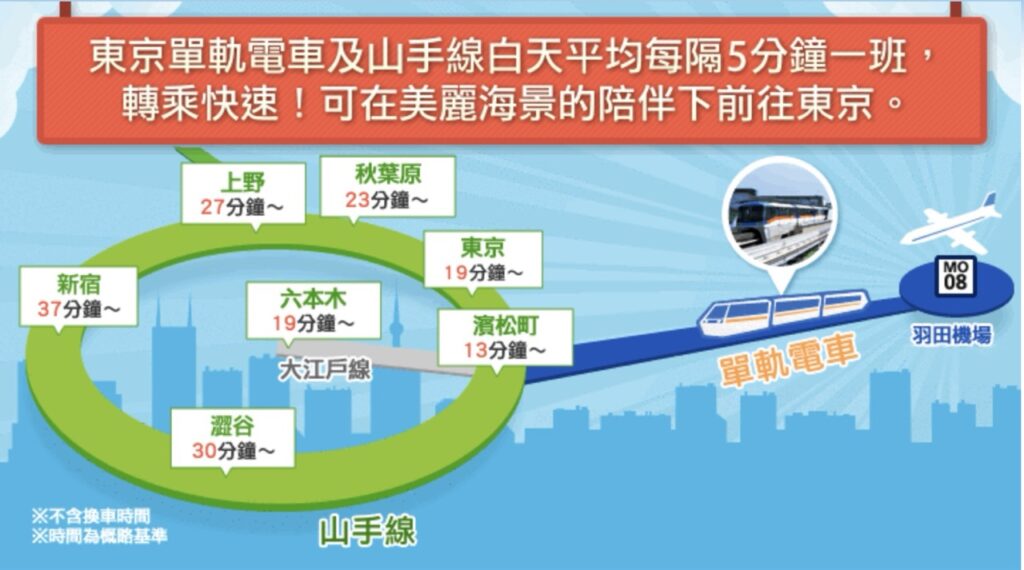 東京單軌電車及山手線白天平均每隔5分鐘一班，轉乘快速！可在美麗海景的陪伴下前往東京。

上野
27分鐘～

秋葉原
23分鐘～

東京
19分鐘～

新宿
37分鐘～

六本木
19分鐘～

濱松町
13分鐘～

大江戶線

澀谷
30分鐘～

MO
08

羽田機場

單軌電車

山手線

※不含換車時間
※時間為概略基準